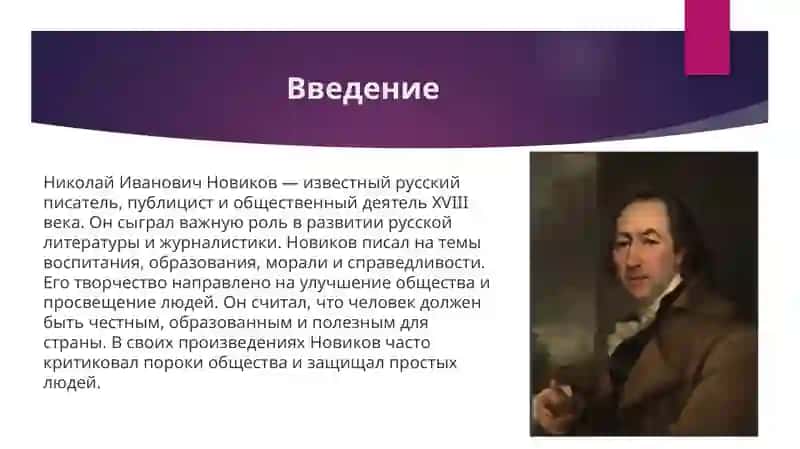 Введение

Николай Иванович Новиков — известный русский писатель, публицист и общественный деятель XVIII века. Он сыграл важную роль в развитии русской литературы и журналистики. Новиков писал на темы воспитания, образования, морали и справедливости. Его творчество направлено на улучшение общества и просвещение людей. Он считал, что человек должен быть честным, образованным и полезным для страны. В своих произведениях Новиков часто критиковал пороки общества и защищал простых людей.